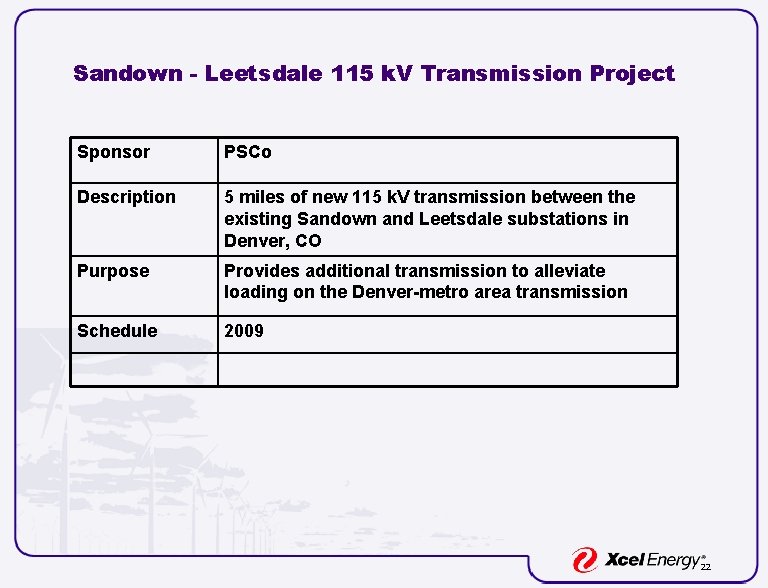 Sandown - Leetsdale 115 kV Transmission Project

| Sponsor | PSCo |
|---|---|
| Description | 5 miles of new 115 kV transmission between the existing Sandown and Leetsdale substations in Denver, CO |
| Purpose | Provides additional transmission to alleviate loading on the Denver-metro area transmission |
| Schedule | 2009 |
| | |

Xcel Energy®

22